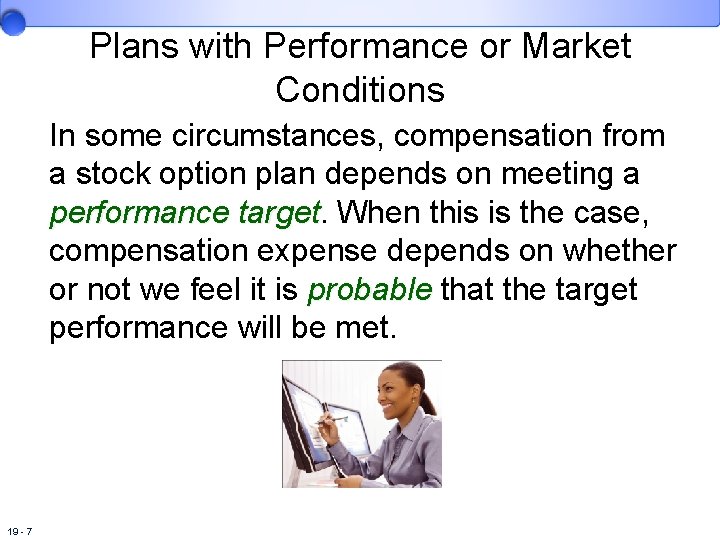 Plans with Performance or Market Conditions

In some circumstances, compensation from a stock option plan depends on meeting a performance target. When this is the case, compensation expense depends on whether or not we feel it is probable that the target performance will be met.

19 - 7